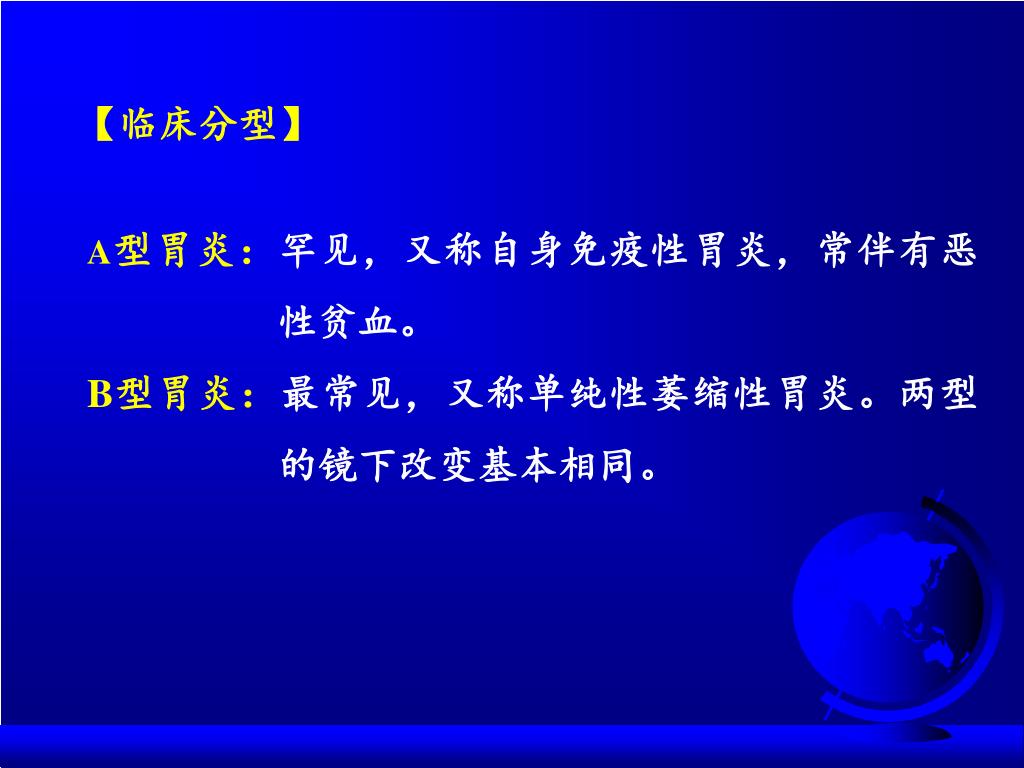 【临床分型】

A型胃炎：罕见，又称自身免疫性胃炎，常伴有恶性贫血。

B型胃炎：最常见，又称单纯性萎缩性胃炎。两型的镜下改变基本相同。